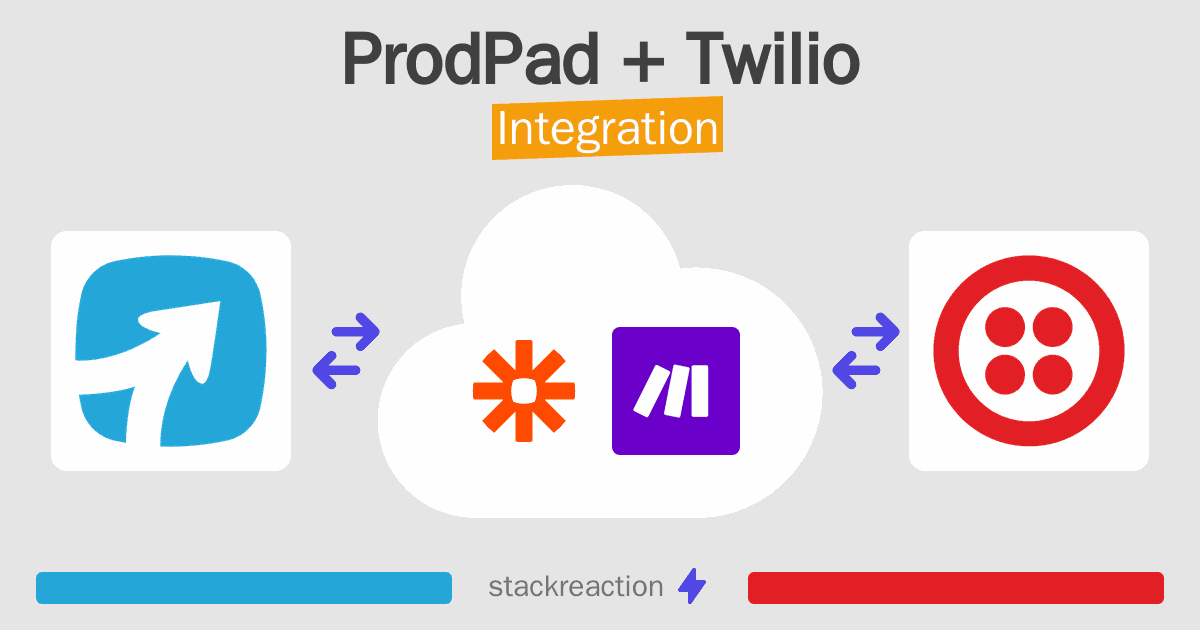 ProdPad + Twilio
Integration

stackreaction